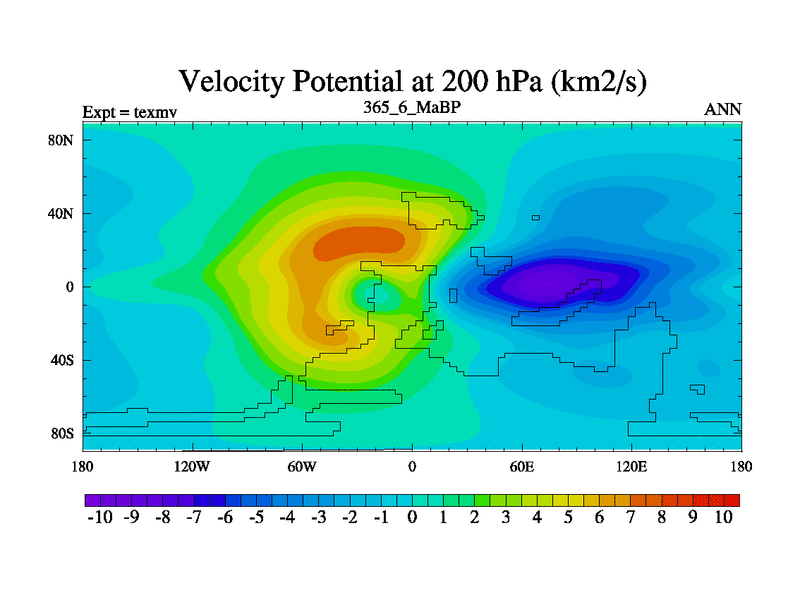 Velocity Potential at 200 hPa (km2/s)

Expt = texmv

365_6_MaBP

ANN

80N
40N
0
40S
80S

180
120W
60W
0
60E
120E
180

-10 -9 -8 -7 -6 -5 -4 -3 -2 -1 0 1 2 3 4 5 6 7 8 9 10